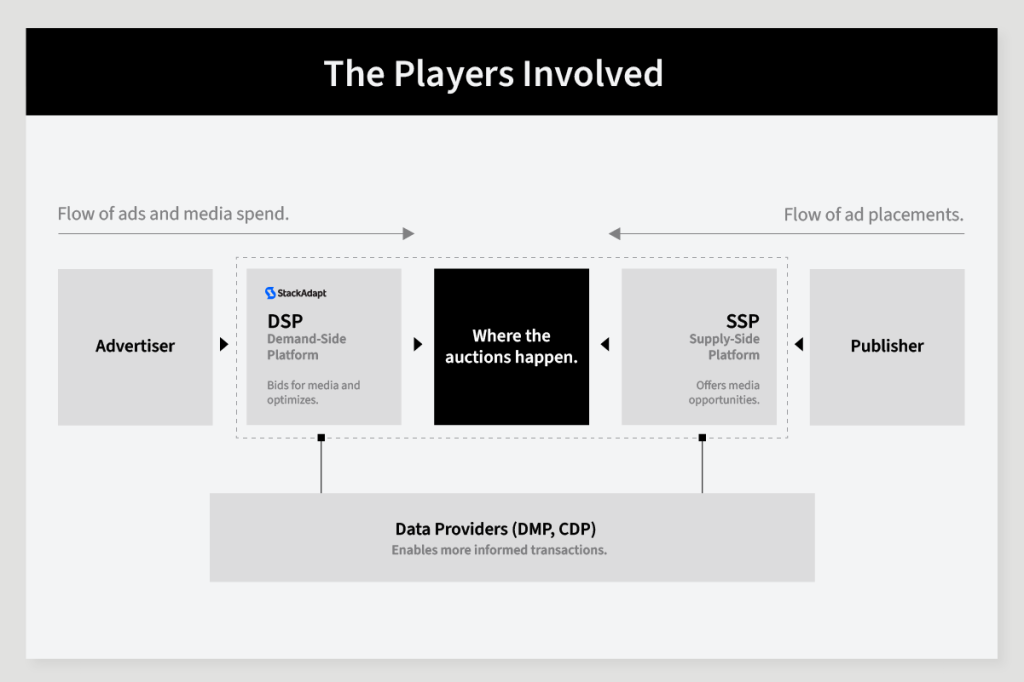 The Players Involved

Flow of ads and media spend.

Flow of ad placements.

Advertiser

StackAdapt

DSP
Demand-Side Platform

Bids for media and optimizes.

Where the auctions happen.

SSP
Supply-Side Platform

Offers media opportunities.

Publisher

Data Providers (DMP, CDP)
Enables more informed transactions.